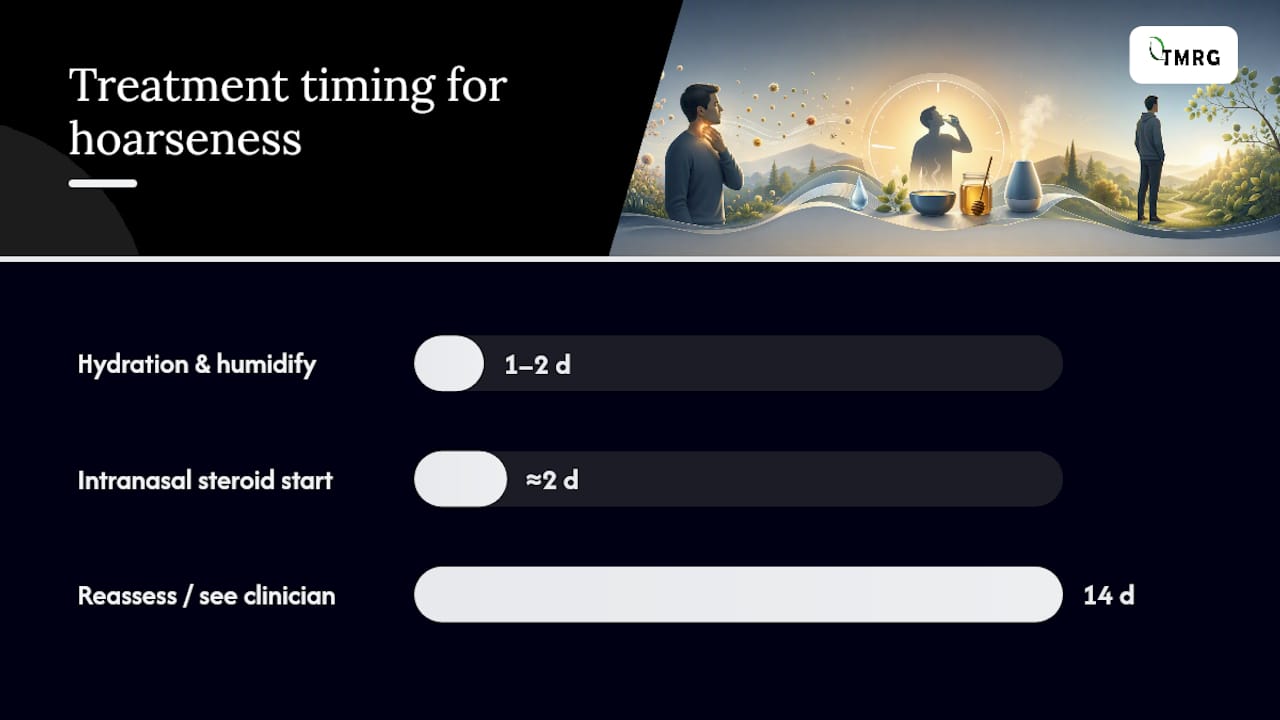 Treatment timing for hoarseness

TMRG

Hydration & humidify
1–2 d

Intranasal steroid start
≈2 d

Reassess / see clinician
14 d